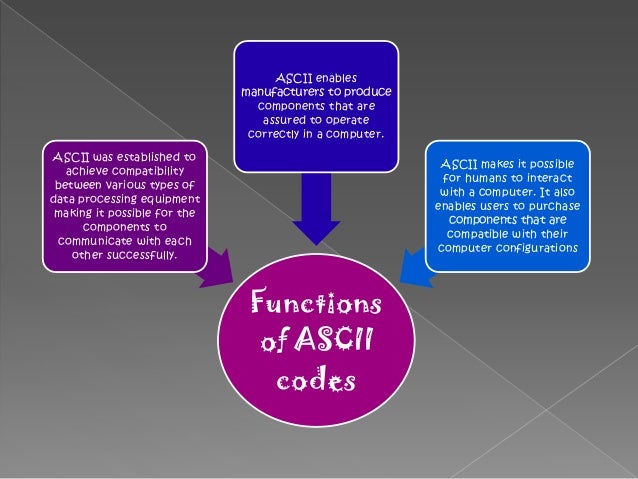 ASCII was established to achieve compatibility between various types of data processing equipment making it possible for the components to communicate with each other successfully.

ASCII enables manufacturers to produce components that are assured to operate correctly in a computer.

ASCII makes it possible for humans to interact with a computer. It also enables users to purchase components that are compatible with their computer configurations

Functions of ASCII codes